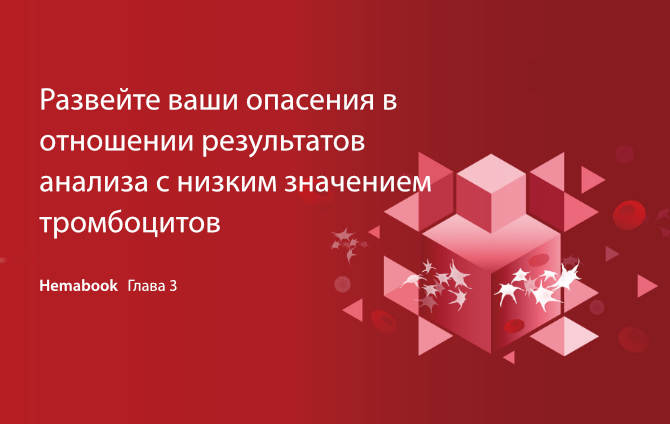 Развейте ваши опасения в отношении результатов анализа с низким значением тромбоцитов

Hemabook Глава 3